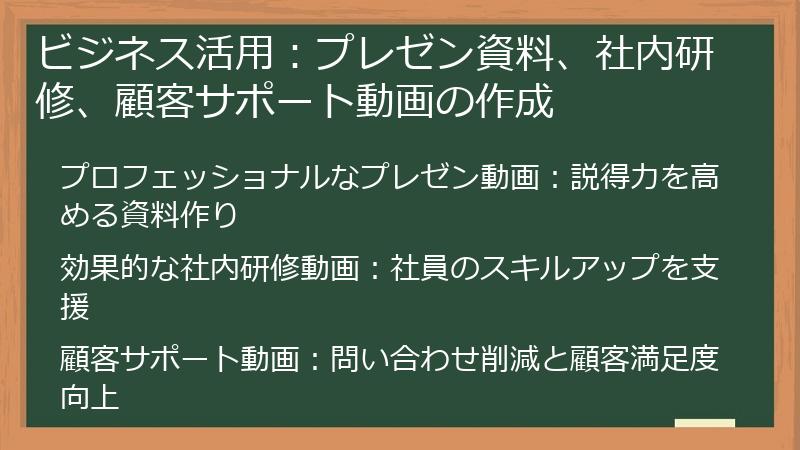 ビジネス活用：プレゼン資料、社内研修、顧客サポート動画の作成

プロフェッショナルなプレゼン動画：説得力を高める資料作り

効果的な社内研修動画：社員のスキルアップを支援

顧客サポート動画：問い合わせ削減と顧客満足度向上